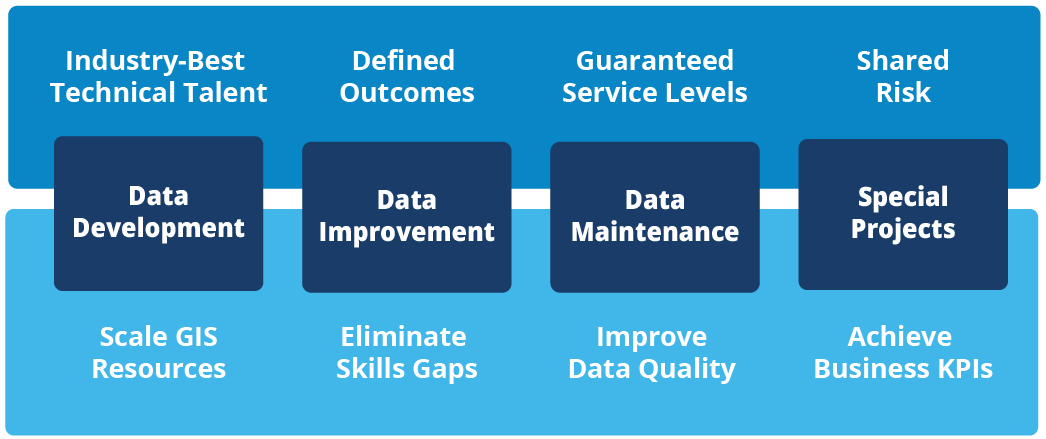 Industry-Best Technical Talent

Defined Outcomes

Guaranteed Service Levels

Shared Risk

Data Development

Data Improvement

Data Maintenance

Special Projects

Scale GIS Resources

Eliminate Skills Gaps

Improve Data Quality

Achieve Business KPIs